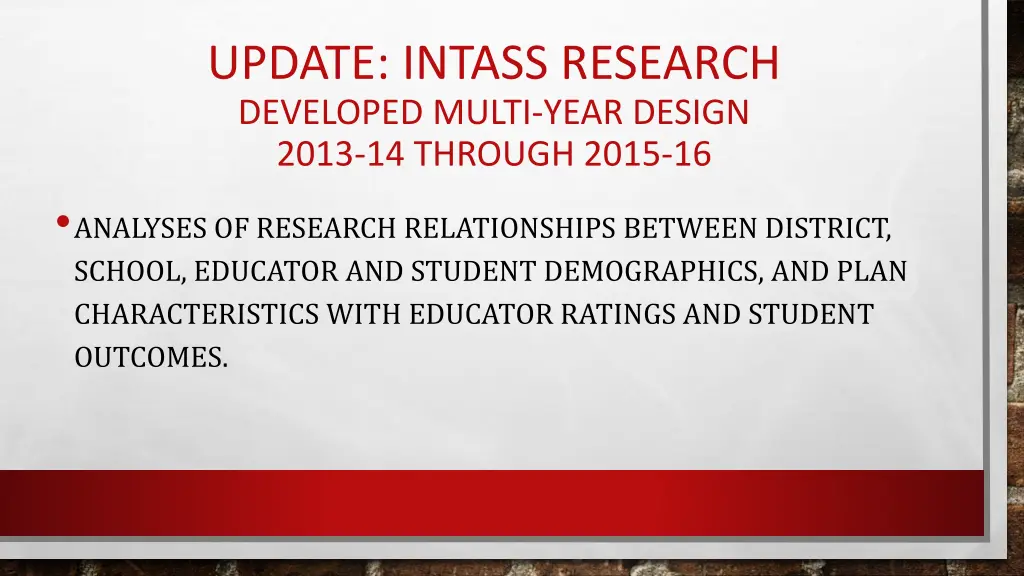 UPDATE: INTASS RESEARCH
DEVELOPED MULTI-YEAR DESIGN
2013-14 THROUGH 2015-16

• ANALYSES OF RESEARCH RELATIONSHIPS BETWEEN DISTRICT, SCHOOL, EDUCATOR AND STUDENT DEMOGRAPHICS, AND PLAN CHARACTERISTICS WITH EDUCATOR RATINGS AND STUDENT OUTCOMES.